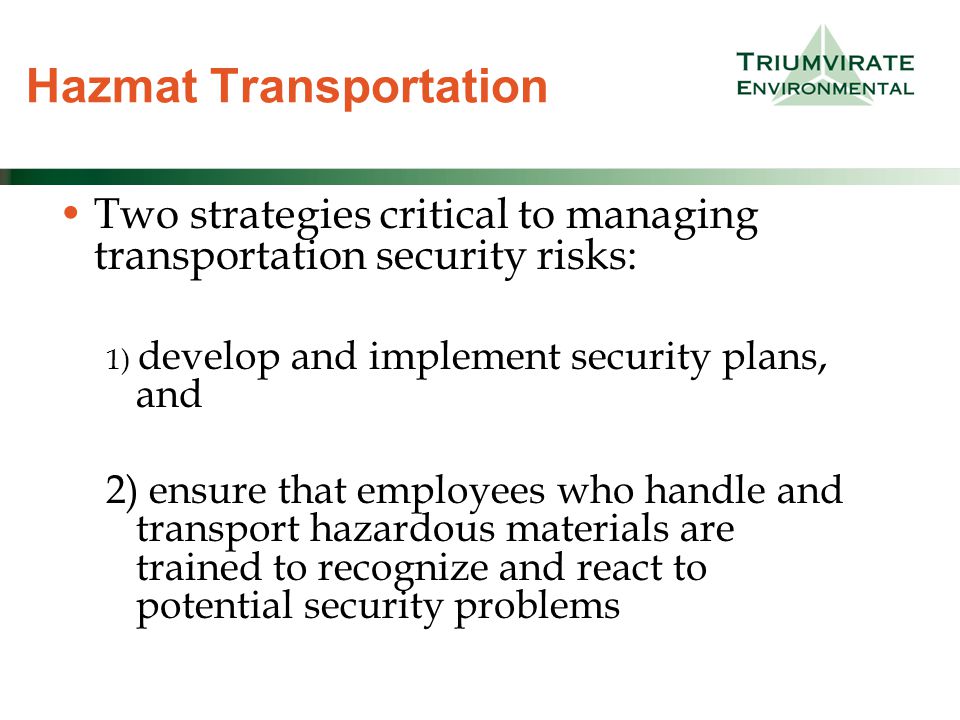 Hazmat Transportation

TRIUMVIRATE
ENVIRONMENTAL

• Two strategies critical to managing transportation security risks:

1) develop and implement security plans, and

2) ensure that employees who handle and transport hazardous materials are trained to recognize and react to potential security problems